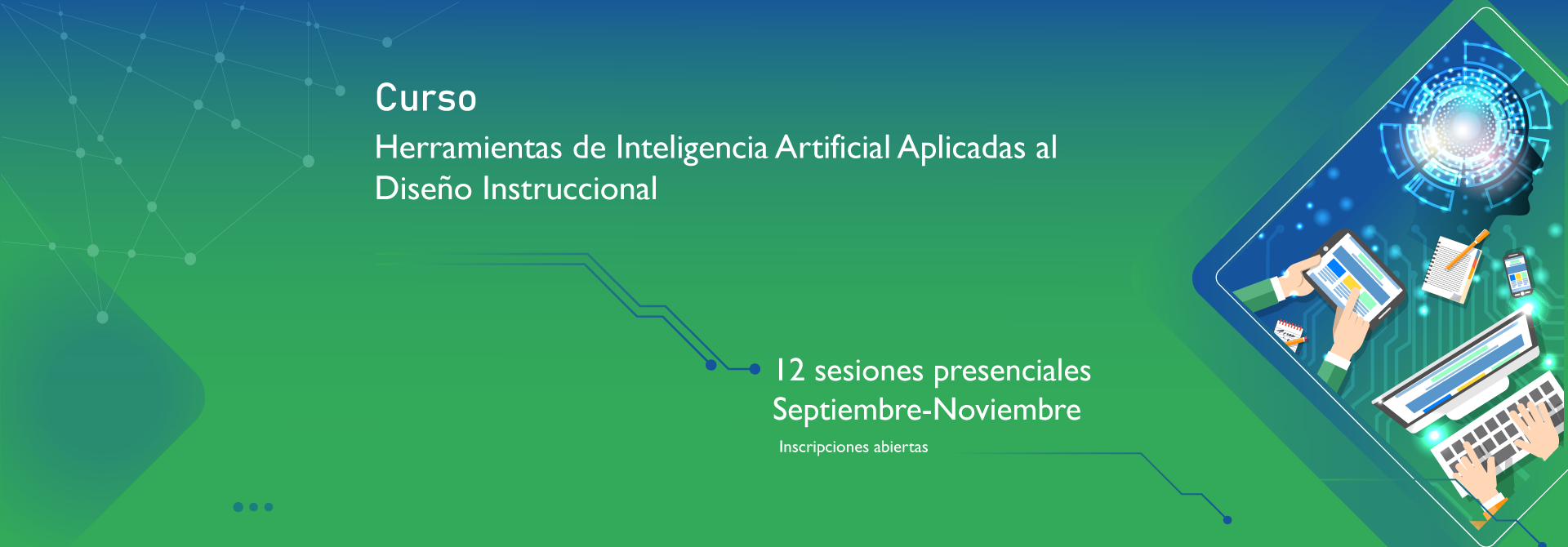 Curso
Herramientas de Inteligencia Artificial Aplicadas al Diseño Instruccional

12 sesiones presenciales
Septiembre-Noviembre

Inscripciones abiertas